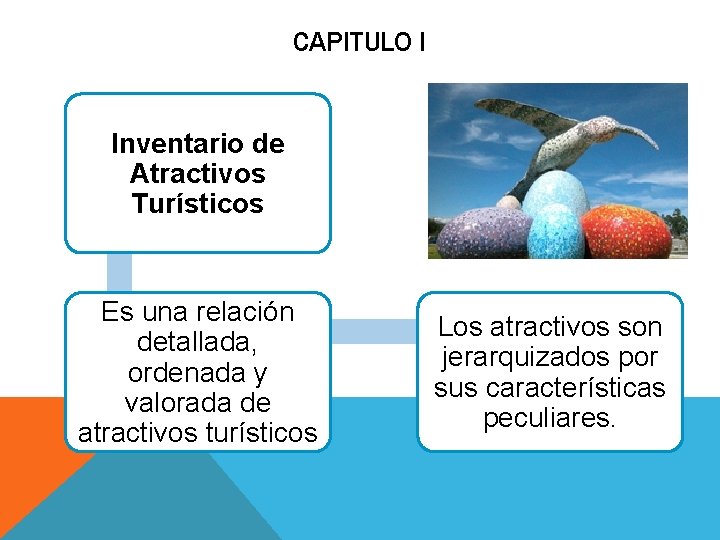 CAPITULO I

Inventario de Atractivos Turísticos

Es una relación detallada, ordenada y valorada de atractivos turísticos

Los atractivos son jerarquizados por sus características peculiares.